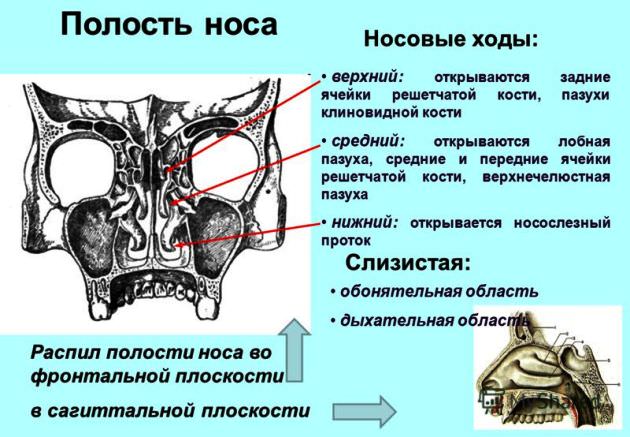 Полость носа

Носовые ходы:

• верхний: открываются задние ячейки решетчатой кости, пазухи клиновидной кости

• средний: открываются лобная пазуха, средние и передние ячейки решетчатой кости, верхнечелюстная пазуха

• нижний: открывается носослезный проток

Слизистая:

• обонятельная область

• дыхательная область

Распил полости носа во фронтальной плоскости

в сагиттальной плоскости

MyShared